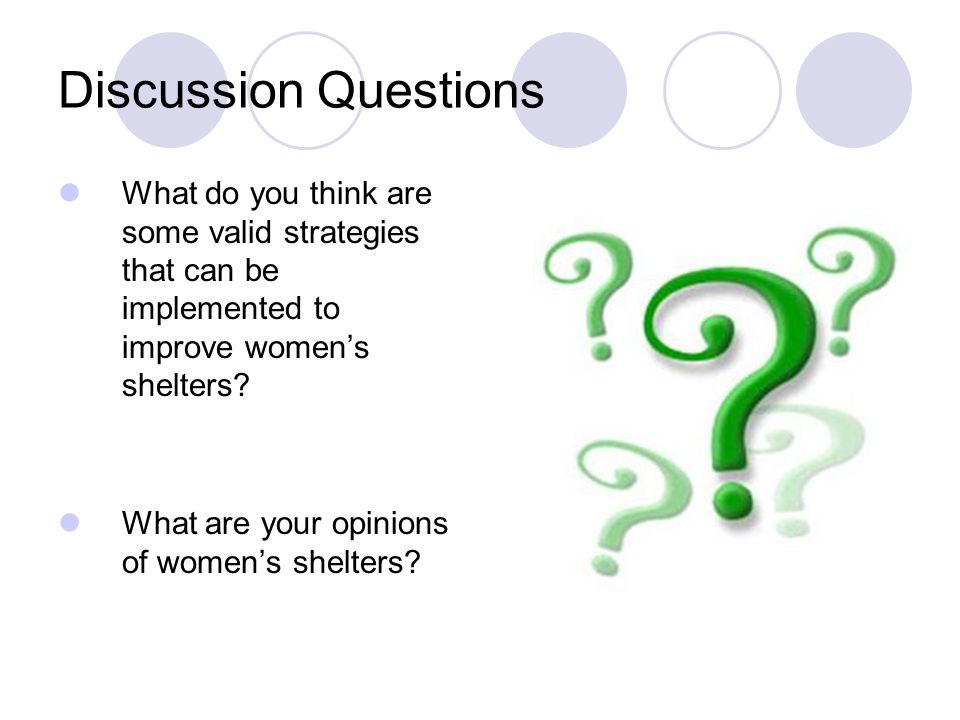 Discussion Questions

What do you think are some valid strategies that can be implemented to improve women’s shelters?

What are your opinions of women’s shelters?